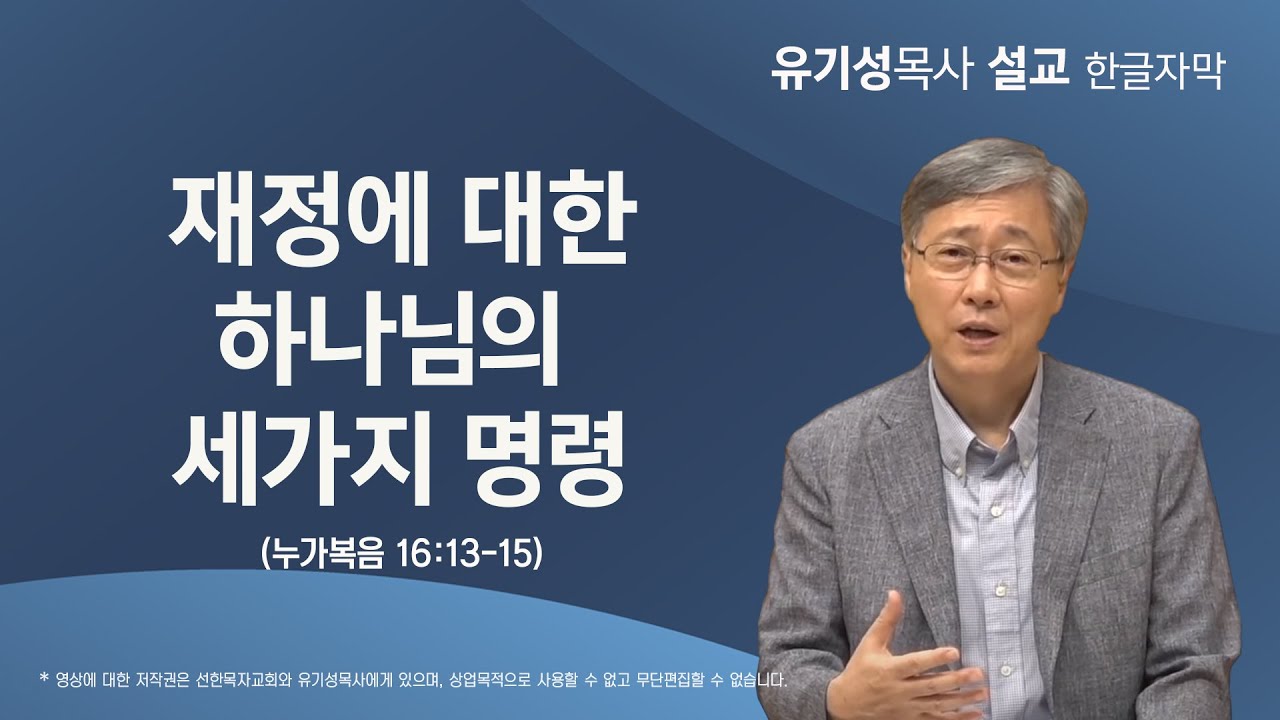 유기성목사 설교 한글자막

재정에 대한
하나님의
세가지 명령

(누가복음 16:13-15)

* 영상에 대한 저작권은 선한목자교회와 유기성목사에게 있으며, 상업목적으로 사용할 수 없고 무단편집할 수 없습니다.